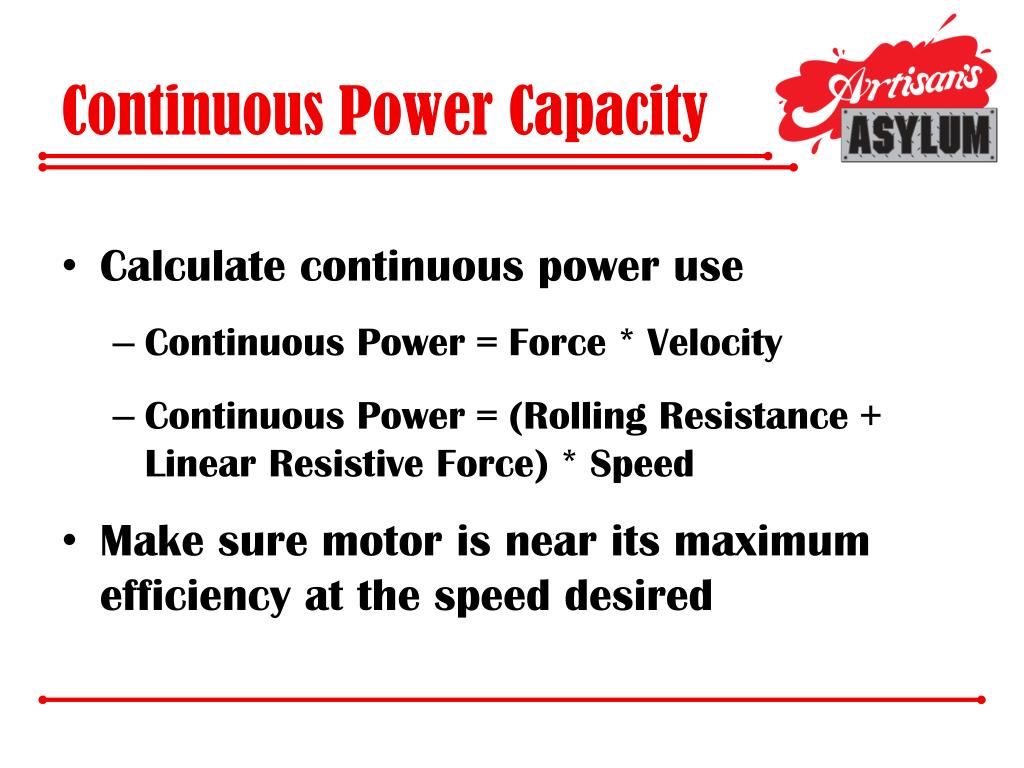 Continuous Power Capacity

Artisan's ASYLUM

• Calculate continuous power use

– Continuous Power = Force * Velocity

– Continuous Power = (Rolling Resistance + Linear Resistive Force) * Speed

• Make sure motor is near its maximum efficiency at the speed desired